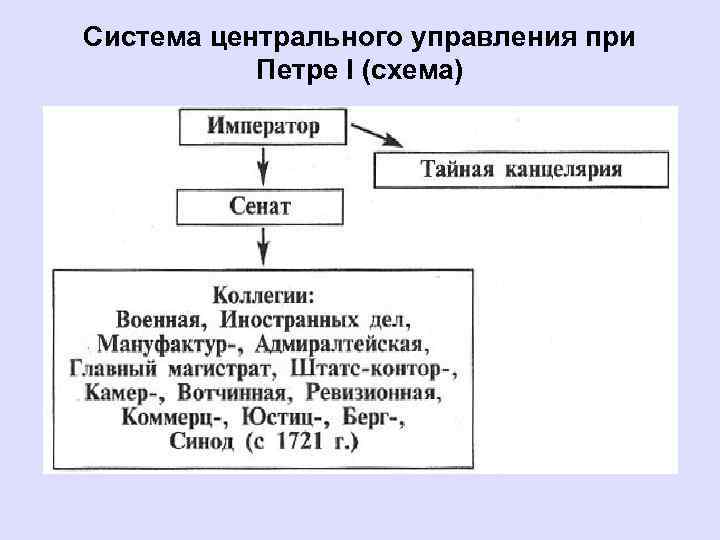 Система центрального управления при Петре I (схема)

Император

Тайная канцелярия

Сенат

Коллегии:
Военная, Иностранных дел, Мануфактур-, Адмиралтейская, Главный магистрат, Штатс-контор-, Камер-, Вотчинная, Ревизионная, Коммерц-, Юстиц-, Берг-, Синод (с 1721 г.)